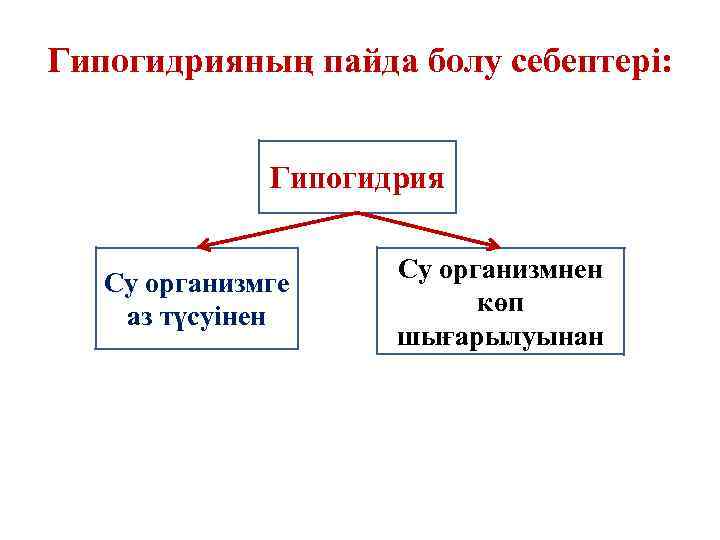 Гипогидрияның пайда болу себептері:

Гипогидрия

Су организмге аз түсуінен

Су организмнен көп шығарылуынан